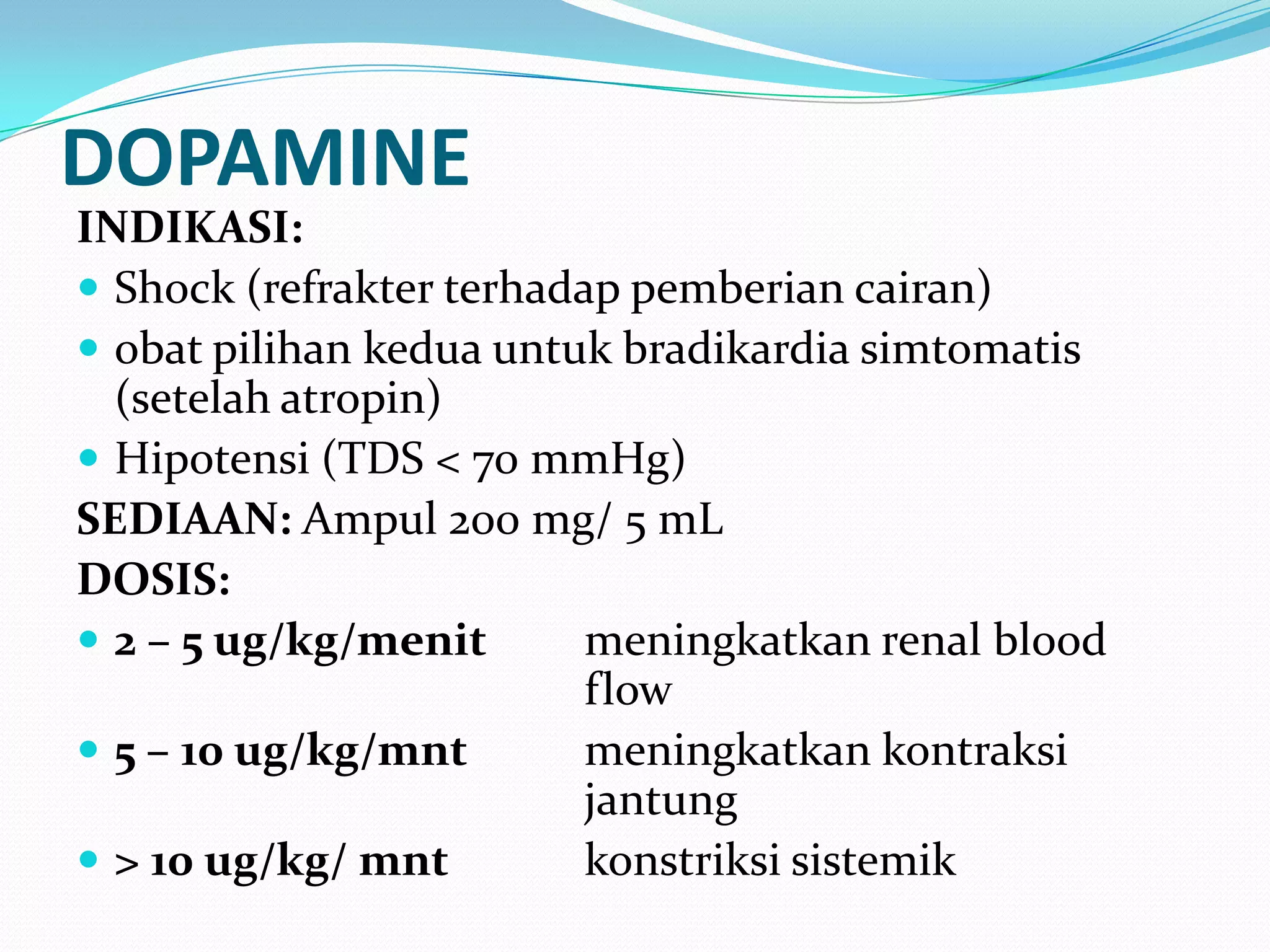 DOPAMINE

INDIKASI:

- Shock (refrakter terhadap pemberian cairan)
- obat pilihan kedua untuk bradikardia simtomatis (setelah atropin)
- Hipotensi (TDS < 70 mmHg)

SEDIAAN: Ampul 200 mg/ 5 mL

DOSIS:

- 2 – 5 ug/kg/menit meningkatkan renal blood flow
- 5 – 10 ug/kg/mnt meningkatkan kontraksi jantung
- > 10 ug/kg/ mnt konstriksi sistemik